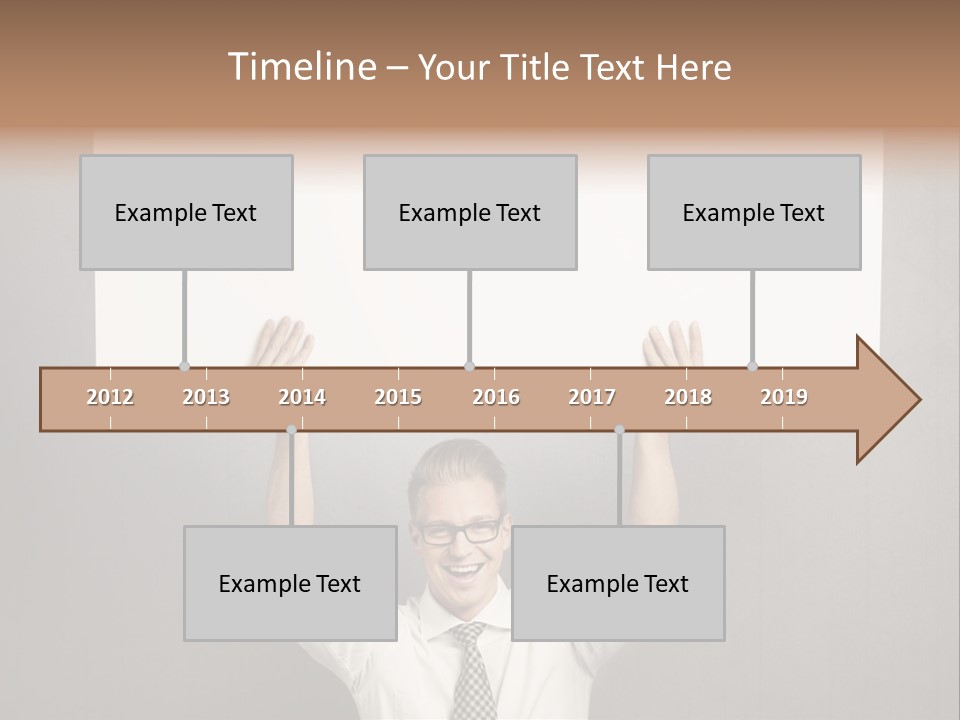 Timeline – Your Title Text Here

Example Text

Example Text

Example Text

2012 2013 2014 2015 2016 2017 2018 2019

Example Text

Example Text